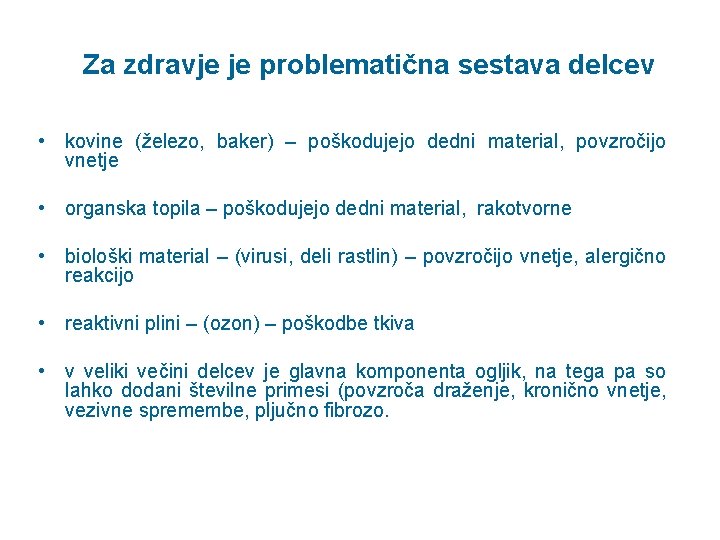 Za zdravje je problematična sestava delcev

• kovine (železo, baker) – poškodujejo dedni material, povzročijo vnetje

• organska topila – poškodujejo dedni material, rakotvorne

• biološki material – (virusi, deli rastlin) – povzročijo vnetje, alergično reakcijo

• reaktivni plini – (ozon) – poškodbe tkiva

• v veliki večini delcev je glavna komponenta ogljik, na tega pa so lahko dodani številne primesi (povzroča draženje, kronično vnetje, vezivne spremembe, pljučno fibrozo.